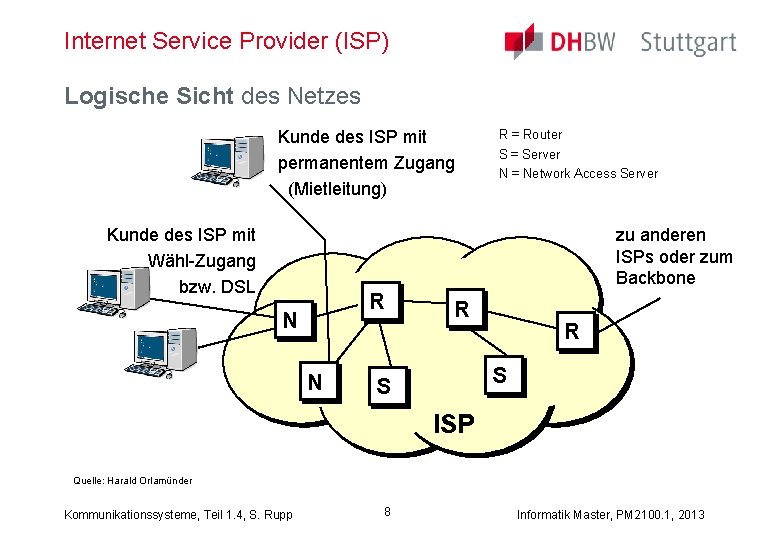 Internet Service Provider (ISP)

DHBW Stuttgart

Logische Sicht des Netzes

Kunde des ISP mit permanentem Zugang (Mietleitung)

R = Router
S = Server
N = Network Access Server

Kunde des ISP mit Wähl-Zugang bzw. DSL

zu anderen ISPs oder zum Backbone

N

R

R

R

N

S

S

ISP

Quelle: Harald Orlamünder

Kommunikationssysteme, Teil 1.4, S. Rupp

8

Informatik Master, PM2100.1, 2013